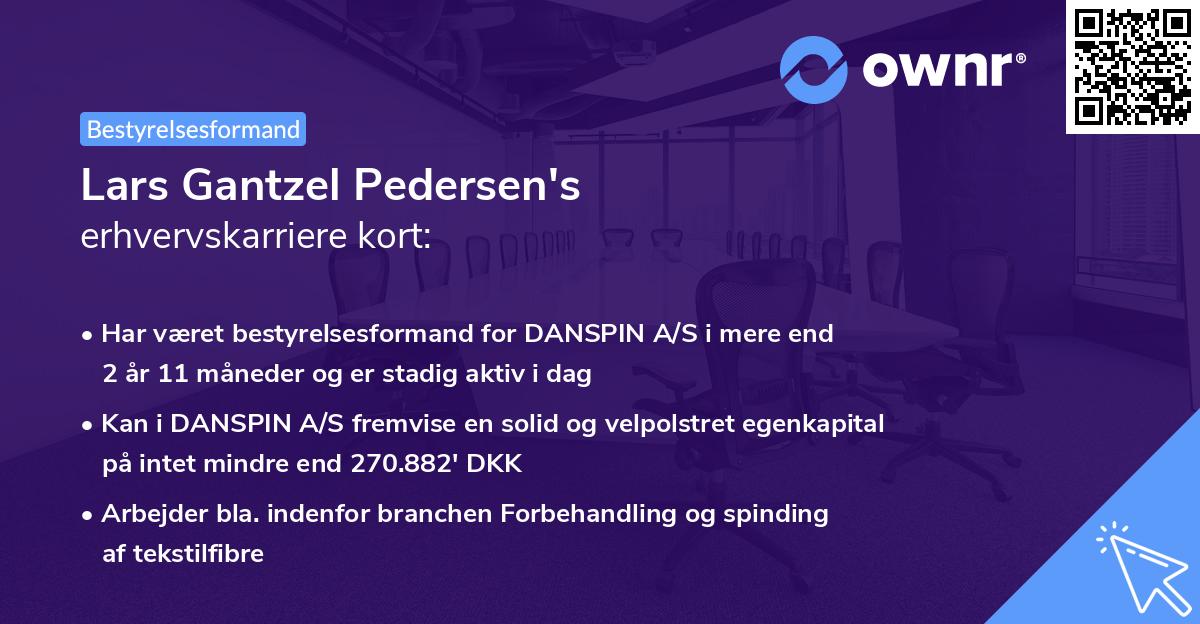 ownr®

Bestyrelsesformand

Lars Gantzel Pedersen's
erhvervskarriere kort:

• Har været bestyrelsesformand for DANSPIN A/S i mere end 2 år 11 måneder og er stadig aktiv i dag

• Kan i DANSPIN A/S fremvise en solid og velpolstret egenkapital på intet mindre end 270.882' DKK

• Arbejder bla. indenfor branchen Forbehandling og spinding af tekstilfibre